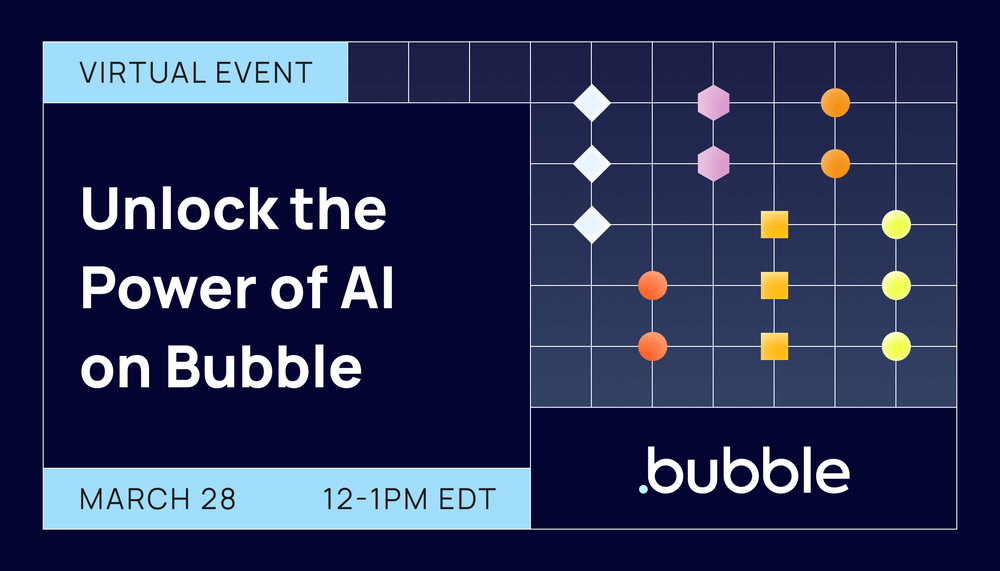 VIRTUAL EVENT

Unlock the Power of AI on Bubble

MARCH 28

12-1PM EDT

.bubble